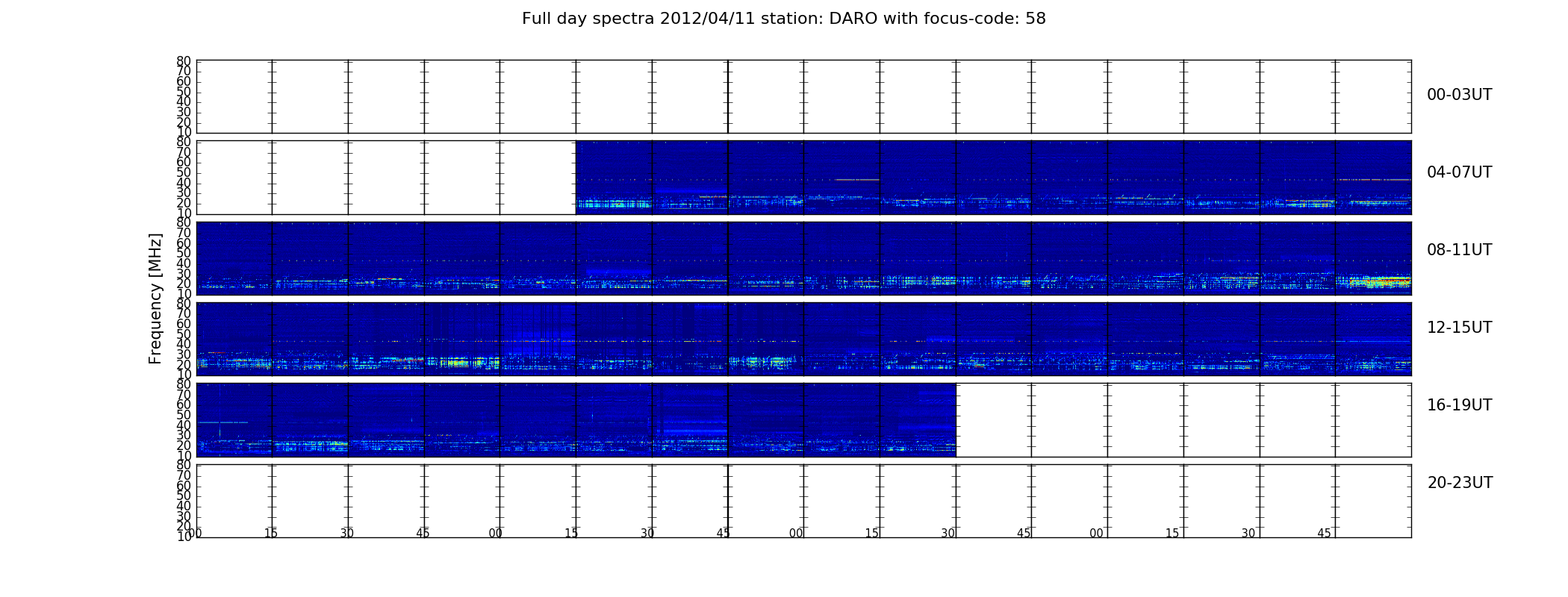 Full day spectra 2012/04/11 station: DARO with focus-code: 58

Frequency [MHz]

80 70 60 50 40 30 20 10
00-03UT

80 70 60 50 40 30 20 10
04-07UT

80 70 60 50 40 30 20 10
08-11UT

80 70 60 50 40 30 20 10
12-15UT

80 70 60 50 40 30 20 10
16-19UT

80 70 60 50 40 30 20 10
20-23UT

00 15 30 45 00 15 30 45 00 15 30 45 00 15 30 45